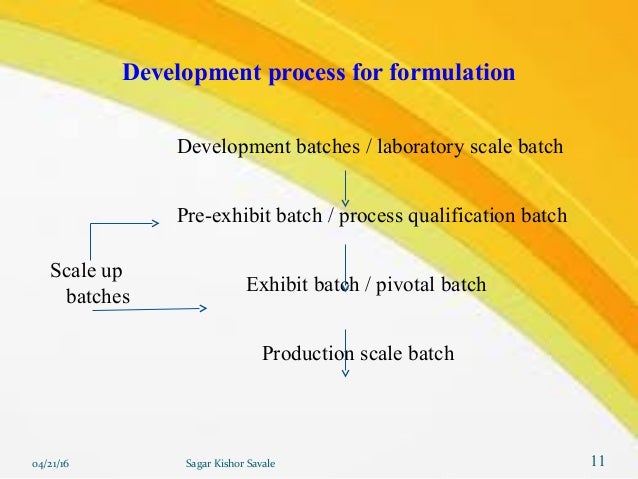 Development process for formulation

Development batches / laboratory scale batch

Pre-exhibit batch / process qualification batch

Scale up batches

Exhibit batch / pivotal batch

Production scale batch

04/21/16

Sagar Kishor Savale

11